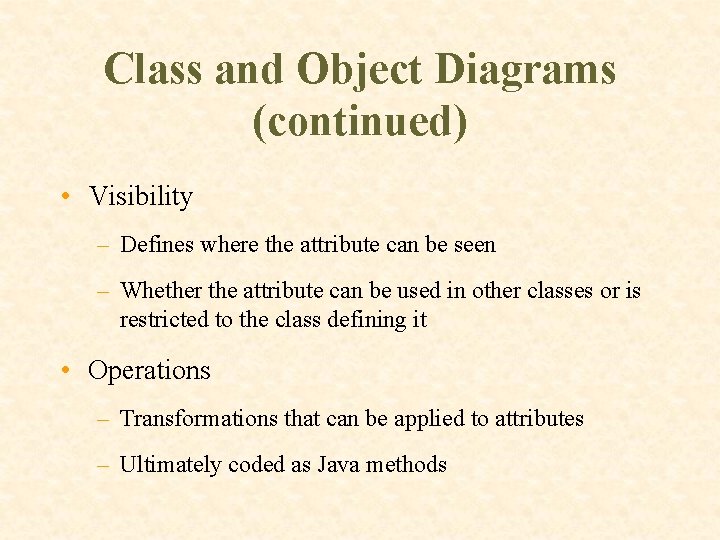 Class and Object Diagrams (continued)

• Visibility

– Defines where the attribute can be seen

– Whether the attribute can be used in other classes or is restricted to the class defining it

• Operations

– Transformations that can be applied to attributes

– Ultimately coded as Java methods